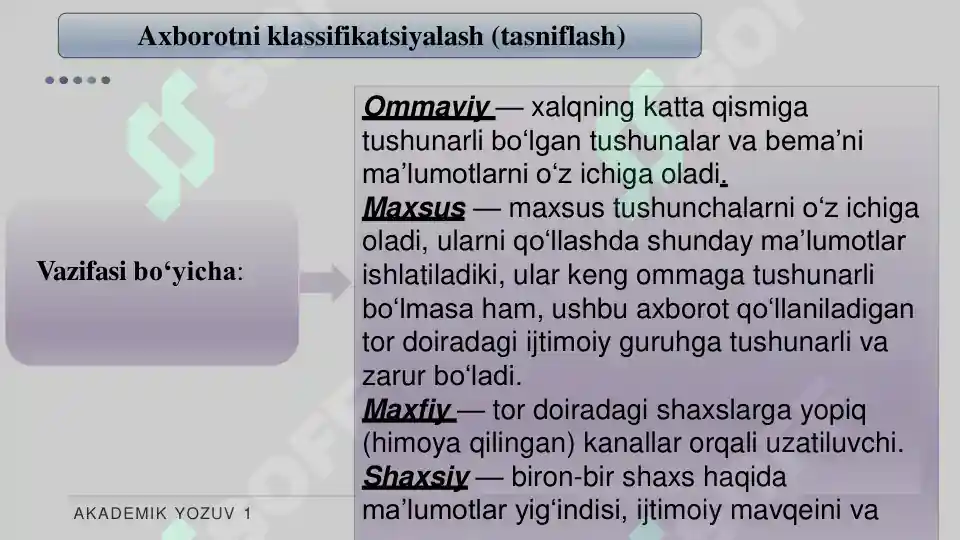 Axborotni klassifikatsiyalash (tasniflash)

Vazifasi bo‘yicha:

Ommaviy — xalqning katta qismiga tushunarli bo‘lgan tushunalar va bema’ni ma’lumotlarni o‘z ichiga oladi.
Maxsus — maxsus tushunchalarni o‘z ichiga oladi, ularni qo‘llashda shunday ma’lumotlar ishlatiladiki, ular keng ommaga tushunarli bo‘lmasa ham, ushbu axborot qo‘llaniladigan tor doiradagi ijtimoiy guruhga tushunarli va zarur bo‘ladi.
Maxfiy — tor doiradagi shaxslarga yopiq (himoya qilingan) kanallar orqali uzatiluvchi.
Shaxsiy — biron-bir shaxs haqida ma’lumotlar yig‘indisi, ijtimoiy mavqeini va

AKADEMIK YOZUV 1